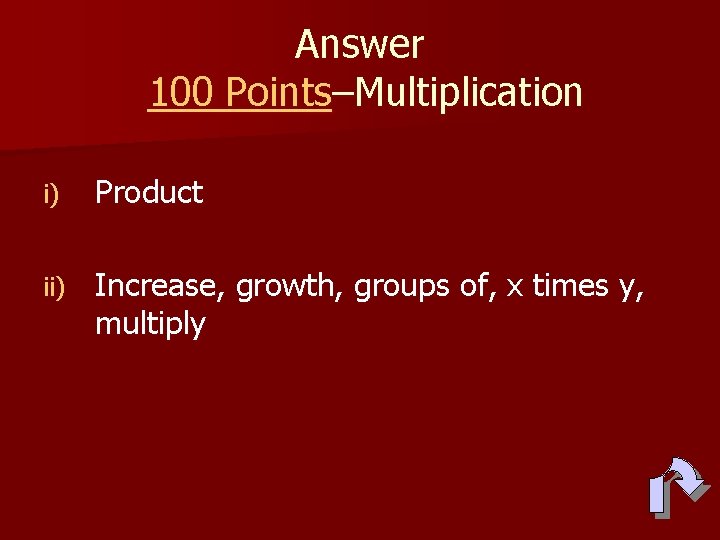 Answer
100 Points–Multiplication

i) Product

ii) Increase, growth, groups of, x times y, multiply